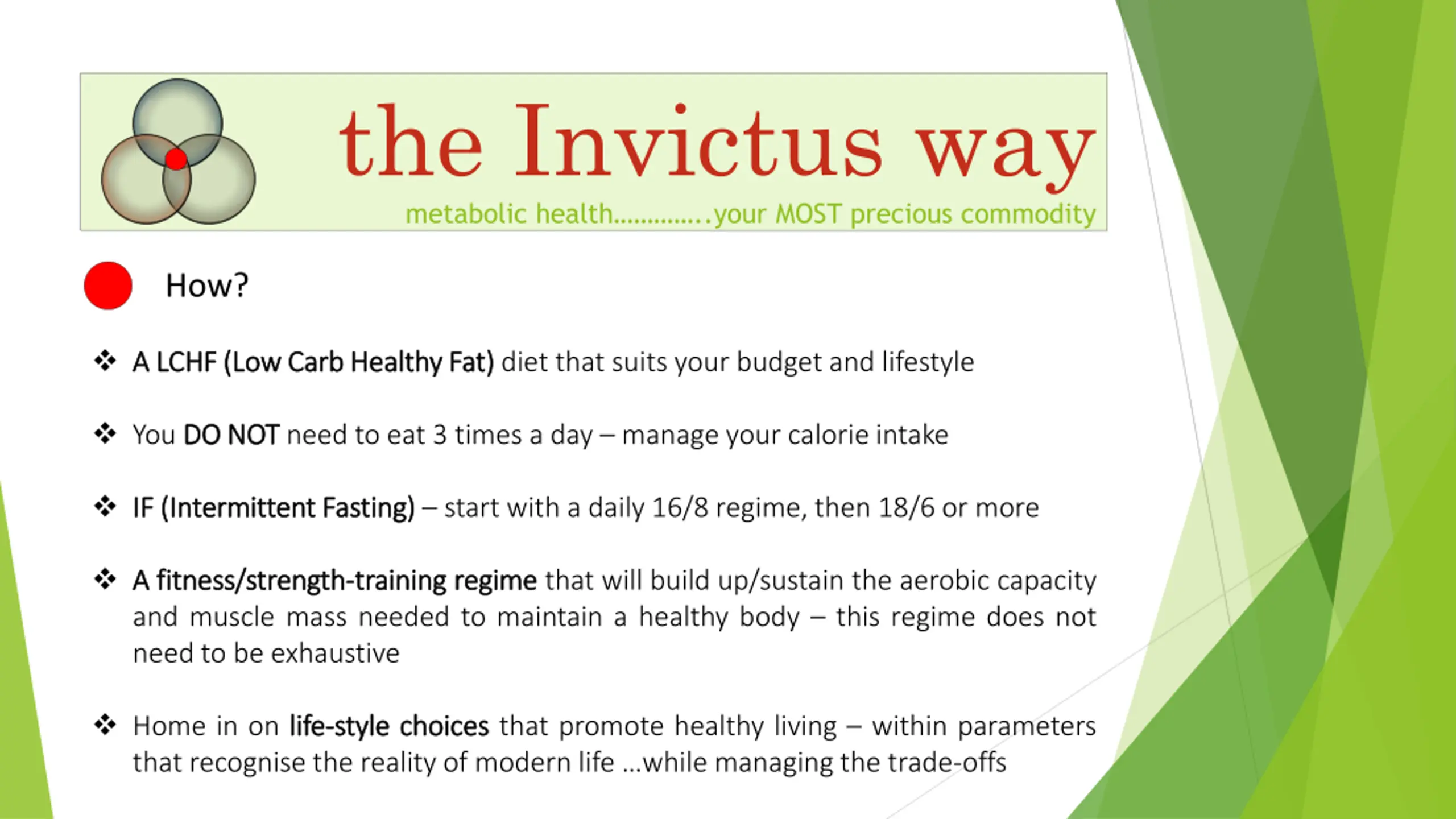 the Invictus way

metabolic health…………..your MOST precious commodity

How?

❖ A LCHF (Low Carb Healthy Fat) diet that suits your budget and lifestyle

❖ You DO NOT need to eat 3 times a day – manage your calorie intake

❖ IF (Intermittent Fasting) – start with a daily 16/8 regime, then 18/6 or more

❖ A fitness/strength-training regime that will build up/sustain the aerobic capacity and muscle mass needed to maintain a healthy body – this regime does not need to be exhaustive

❖ Home in on life-style choices that promote healthy living – within parameters that recognise the reality of modern life …while managing the trade-offs